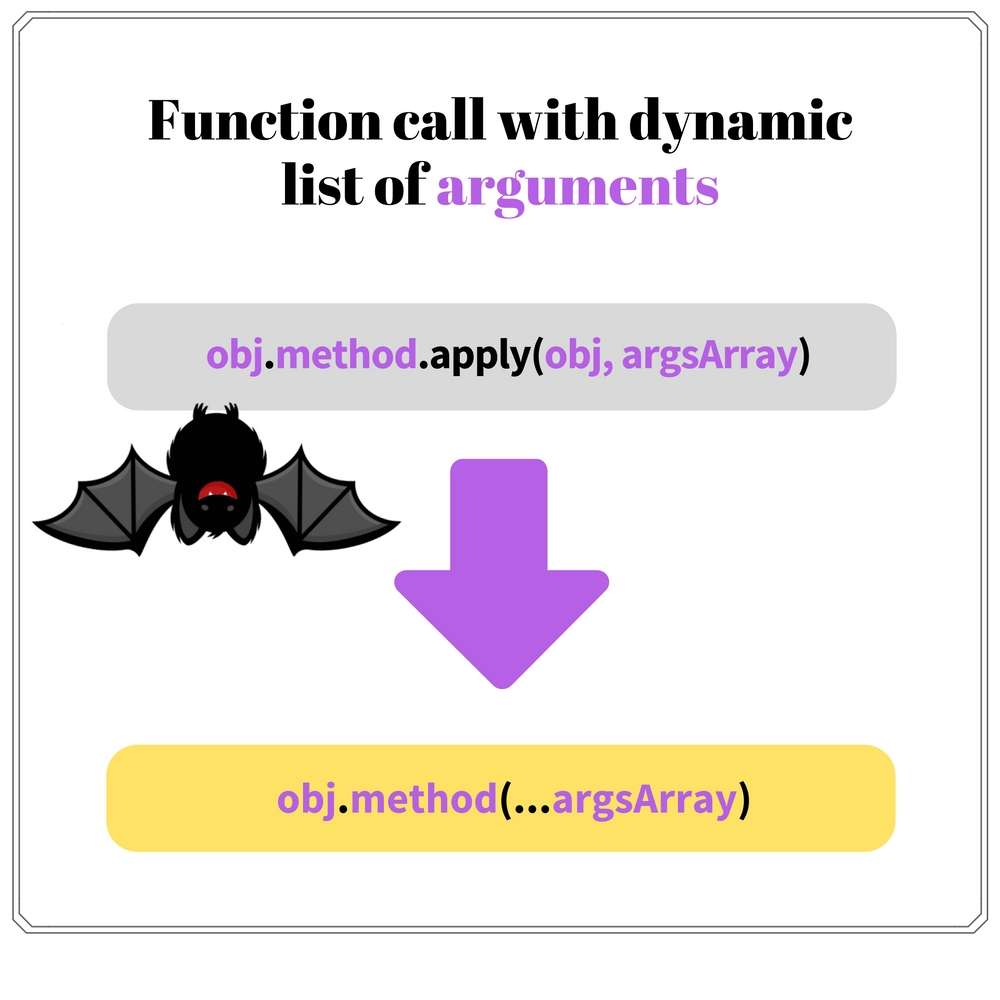 Function call with dynamic list of arguments

obj.method.apply(obj, argsArray)

obj.method(...argsArray)